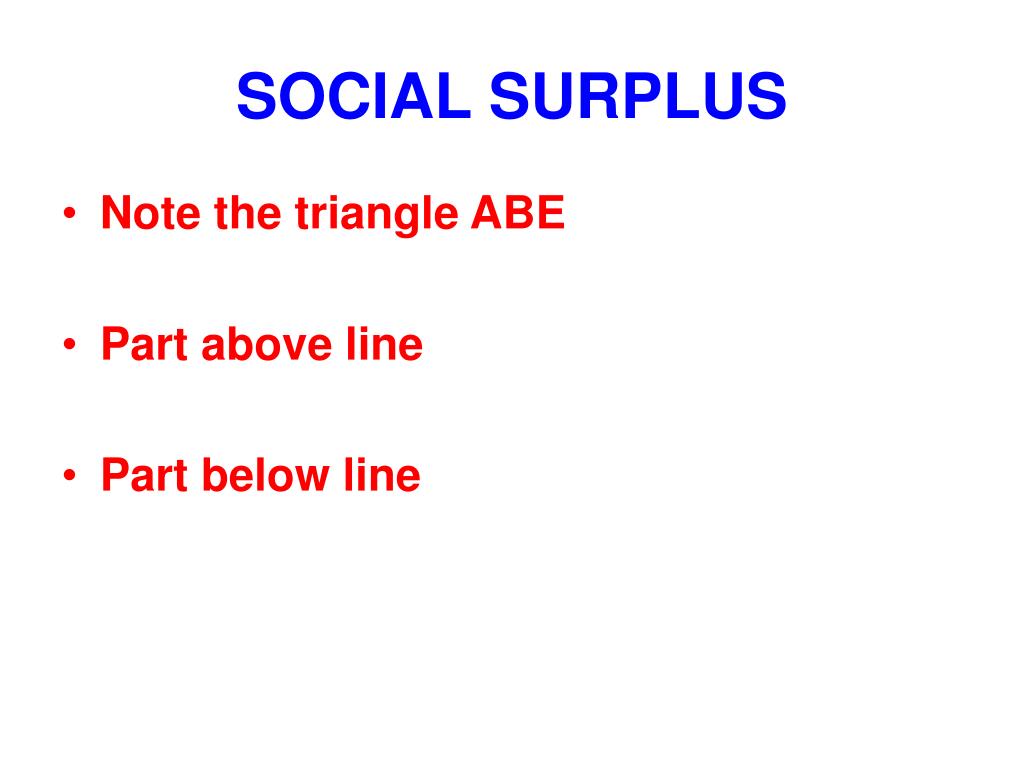 SOCIAL SURPLUS

• Note the triangle ABE

• Part above line

• Part below line